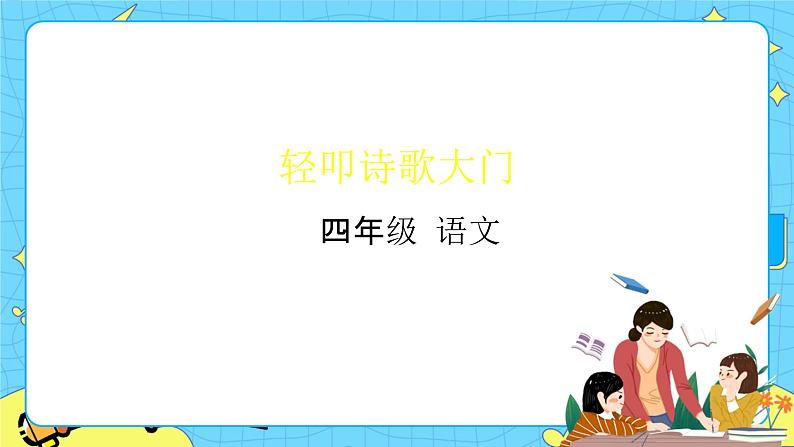 轻叩诗歌大门

四年级 语文